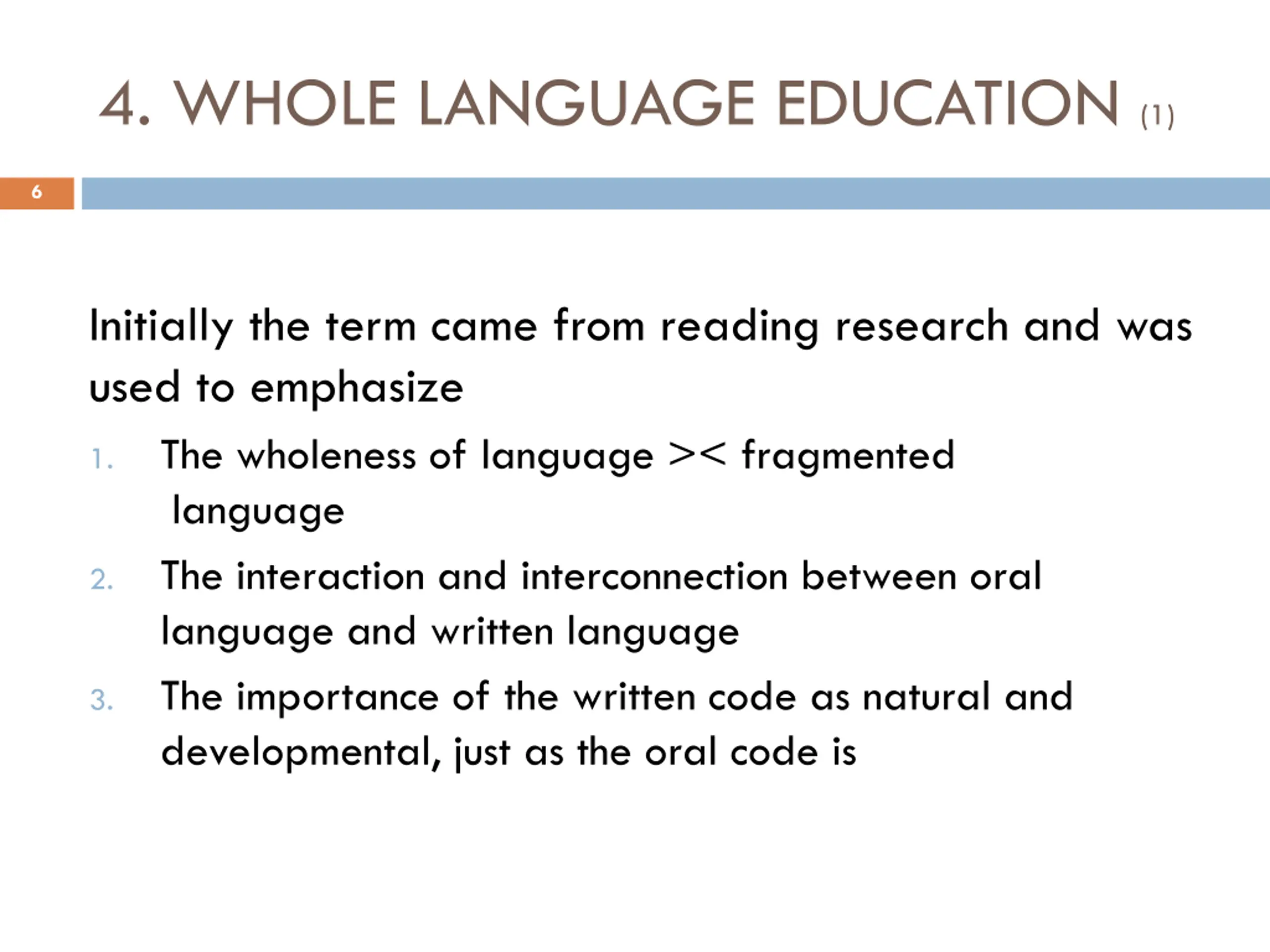 4. WHOLE LANGUAGE EDUCATION (1)

6

Initially the term came from reading research and was used to emphasize

1. The wholeness of language >< fragmented language
2. The interaction and interconnection between oral language and written language
3. The importance of the written code as natural and developmental, just as the oral code is